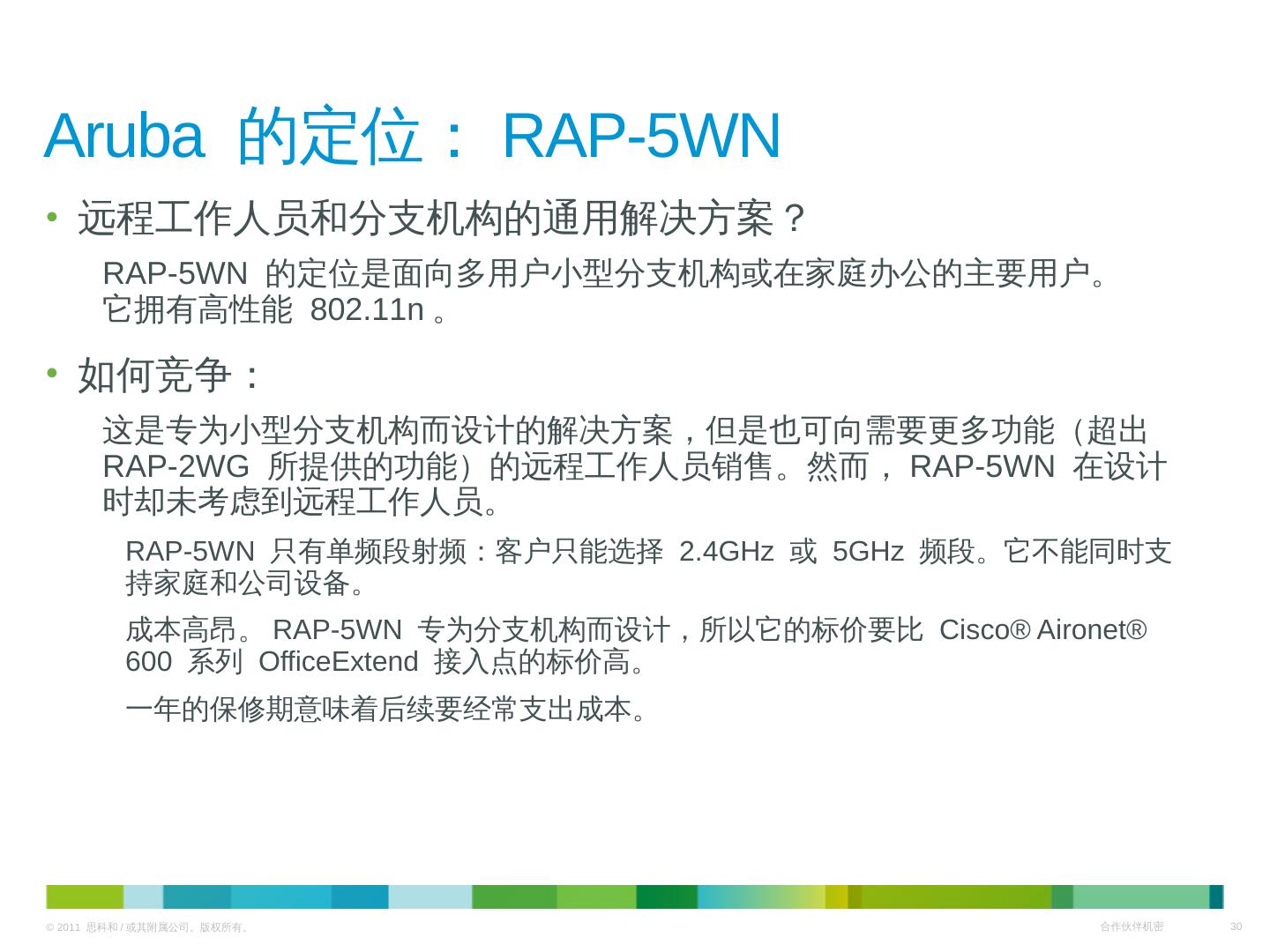 Aruba 的定位： RAP-5WN

• 远程工作人员和分支机构的通用解决方案？

RAP-5WN 的定位是面向多用户小型分支机构或在家庭办公的主要用户。它拥有高性能 802.11n 。

• 如何竞争：

这是专为小型分支机构而设计的解决方案，但是也可向需要更多功能（超出 RAP-2WG 所提供的功能）的远程工作人员销售。然而， RAP-5WN 在设计时却未考虑到远程工作人员。

RAP-5WN 只有单频段射频：客户只能选择 2.4GHz 或 5GHz 频段。它不能同时支持家庭和公司设备。

成本高昂。 RAP-5WN 专为分支机构而设计，所以它的标价要比 Cisco® Aironet® 600 系列 OfficeExtend 接入点的标价高。

一年的保修期意味着后续要经常支出成本。

© 2011 思科和 / 或其附属公司。版权所有。

合作伙伴机密

30